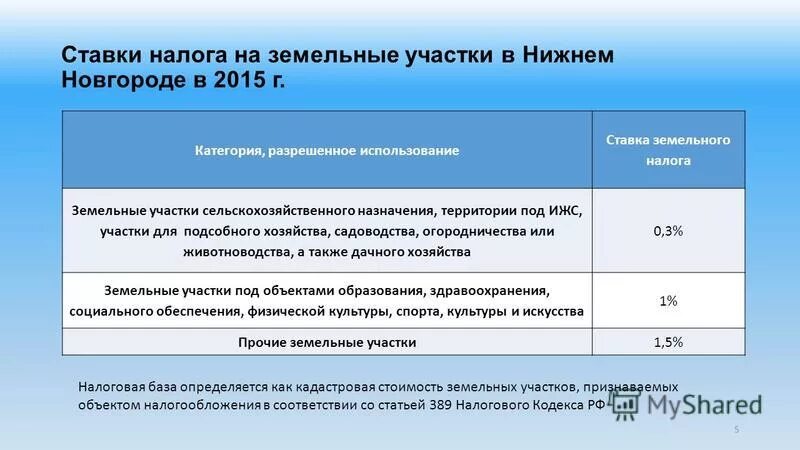 Ставки налога на земельные участки в Нижнем Новгороде в 2015 г.

| Категория, разрешенное использование | Ставка земельного налога |
|---|---|
| Земельные участки сельскохозяйственного назначения, территории под ИЖС, участки для подсобного хозяйства, садоводства, огородничества или животноводства, а также дачного хозяйства | 0,3% |
| Земельные участки под объектами образования, здравоохранения, социального обеспечения, физической культуры, спорта, культуры и искусства | 1% |
| Прочие земельные участки | 1,5% |

Налоговая база определяется как кадастровая стоимость земельных участков, признаваемых объектом налогообложения в соответствии со статьей 389 Налогового Кодекса РФ

MyShared

5